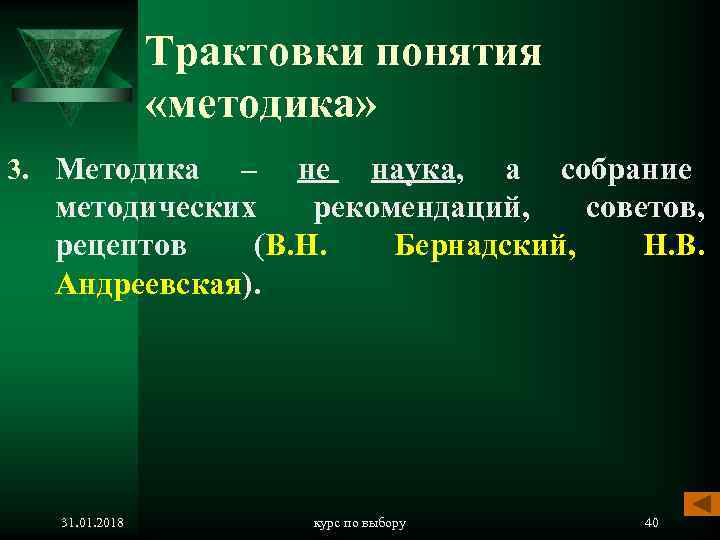 Трактовки понятия «методика»

3. Методика – не наука, а собрание методических рекомендаций, советов, рецептов (В.Н. Бернадский, Н.В. Андреевская).

31.01.2018

курс по выбору

40